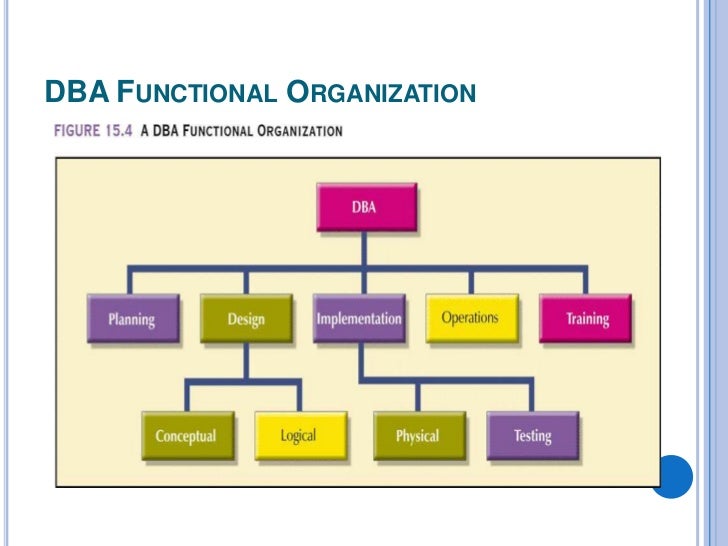 DBA FUNCTIONAL ORGANIZATION

FIGURE 15.4 A DBA FUNCTIONAL ORGANIZATION

DBA

Planning

Design

Implementation

Operations

Training

Conceptual

Logical

Physical

Testing